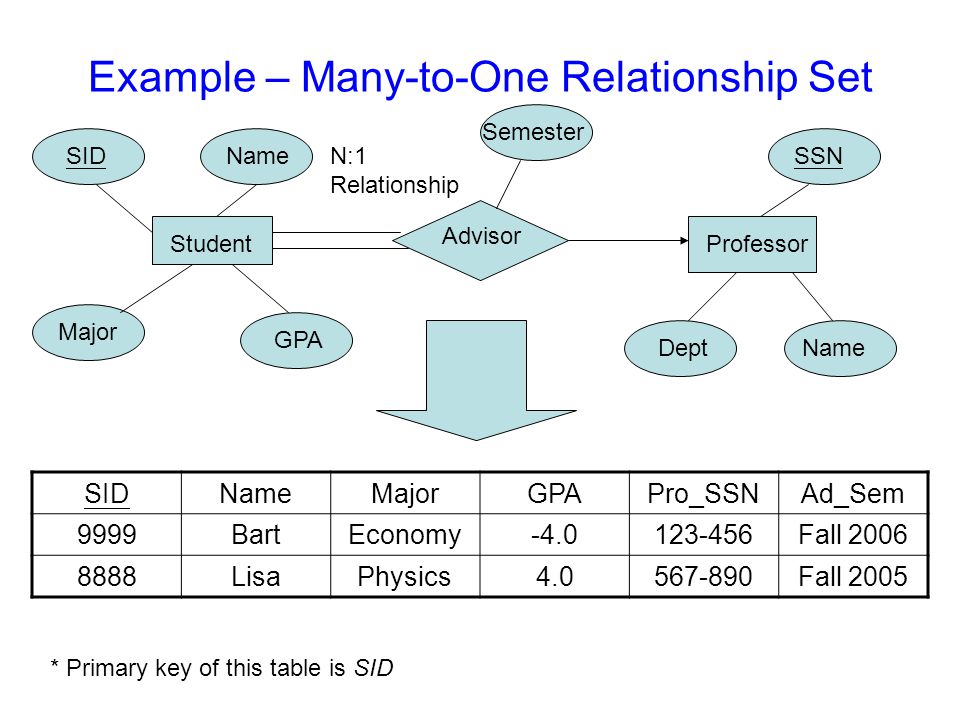 Example – Many-to-One Relationship Set

SID

Name

N:1
Relationship

Semester

SSN

Student

Advisor

Professor

Major

GPA

Dept

Name

| SID | Name | Major | GPA | Pro_SSN | Ad_Sem |
|---|---|---|---|---|---|
| 9999 | Bart | Economy | -4.0 | 123-456 | Fall 2006 |
| 8888 | Lisa | Physics | 4.0 | 567-890 | Fall 2005 |

* Primary key of this table is SID